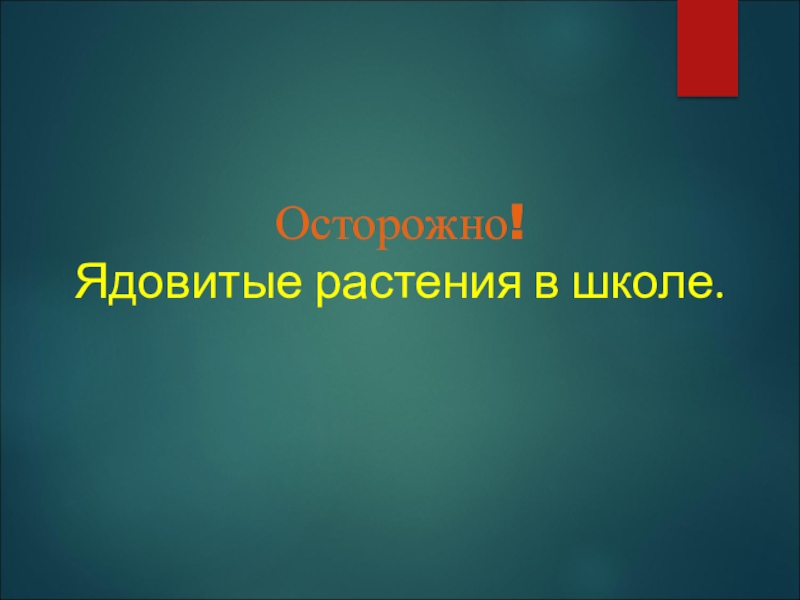 Осторожно!
Ядовитые растения в школе.